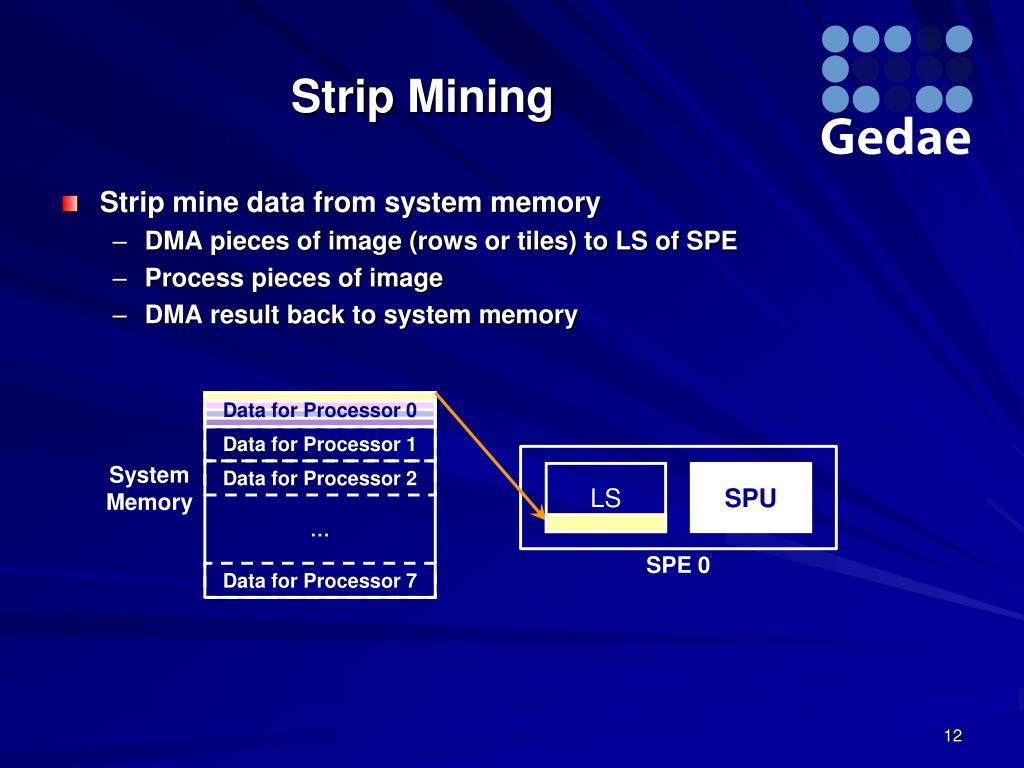 Strip Mining

Gedae

Strip mine data from system memory
– DMA pieces of image (rows or tiles) to LS of SPE
– Process pieces of image
– DMA result back to system memory

System Memory

Data for Processor 0
Data for Processor 1
Data for Processor 2
...
Data for Processor 7

LS
SPU
SPE 0

12